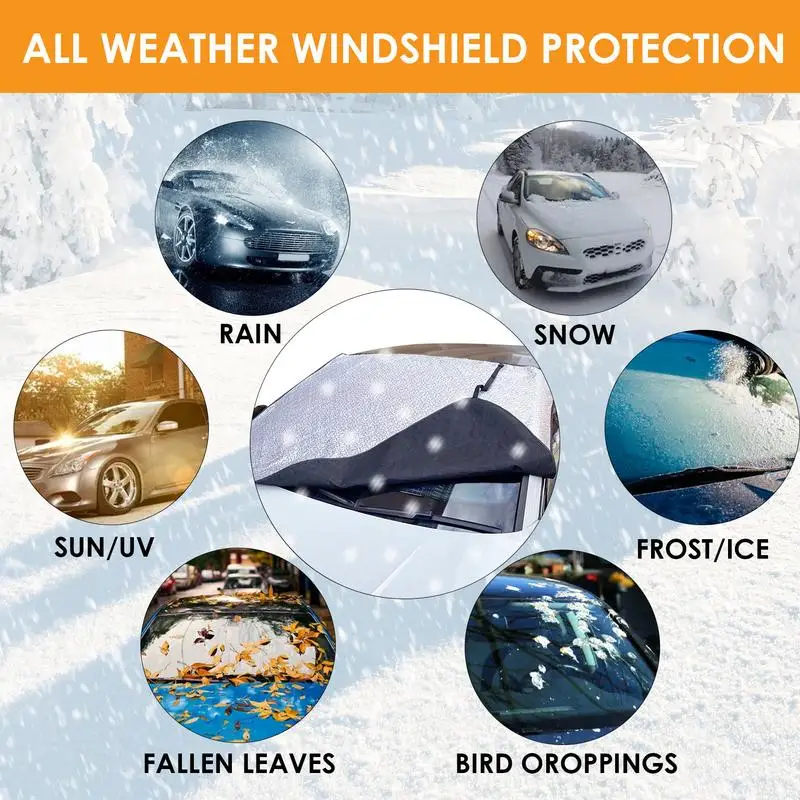 ALL WEATHER WINDSHIELD PROTECTION

RAIN

SNOW

SUN/UV

FROST/ICE

FALLEN LEAVES

BIRD OROPPINGS